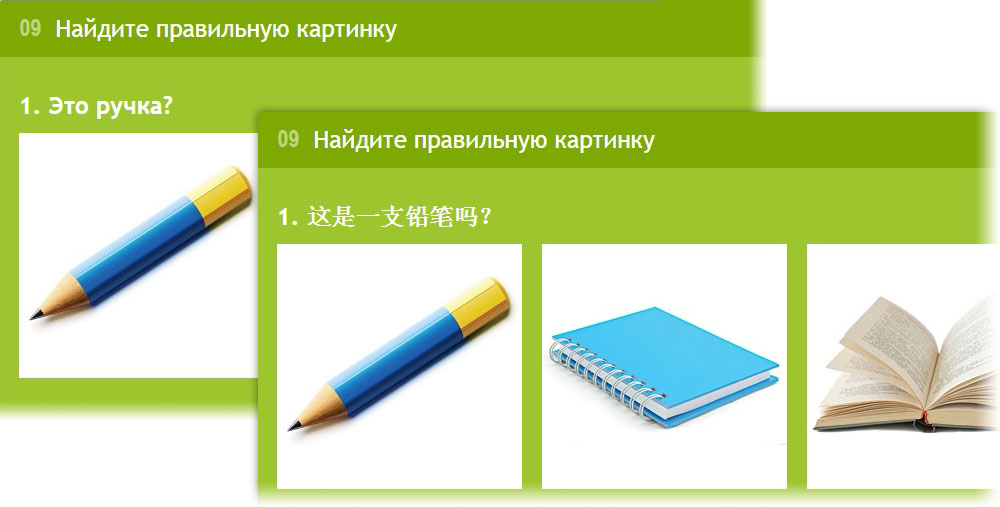 09 Найдите правильную картинку

1. Это ручка?

09 Найдите правильную картинку

1. 这是一支铅笔吗？